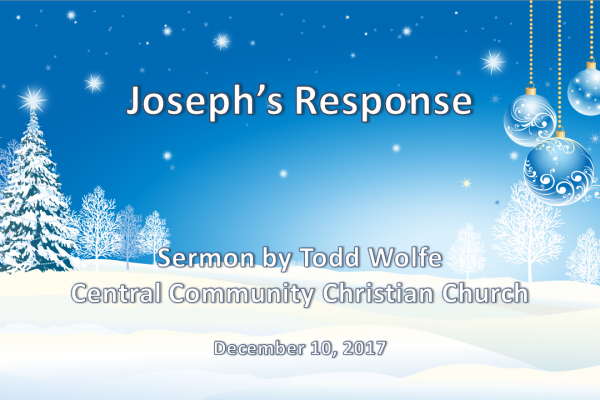 Joseph's Response

Sermon by Todd Wolfe
Central Community Christian Church

December 10, 2017